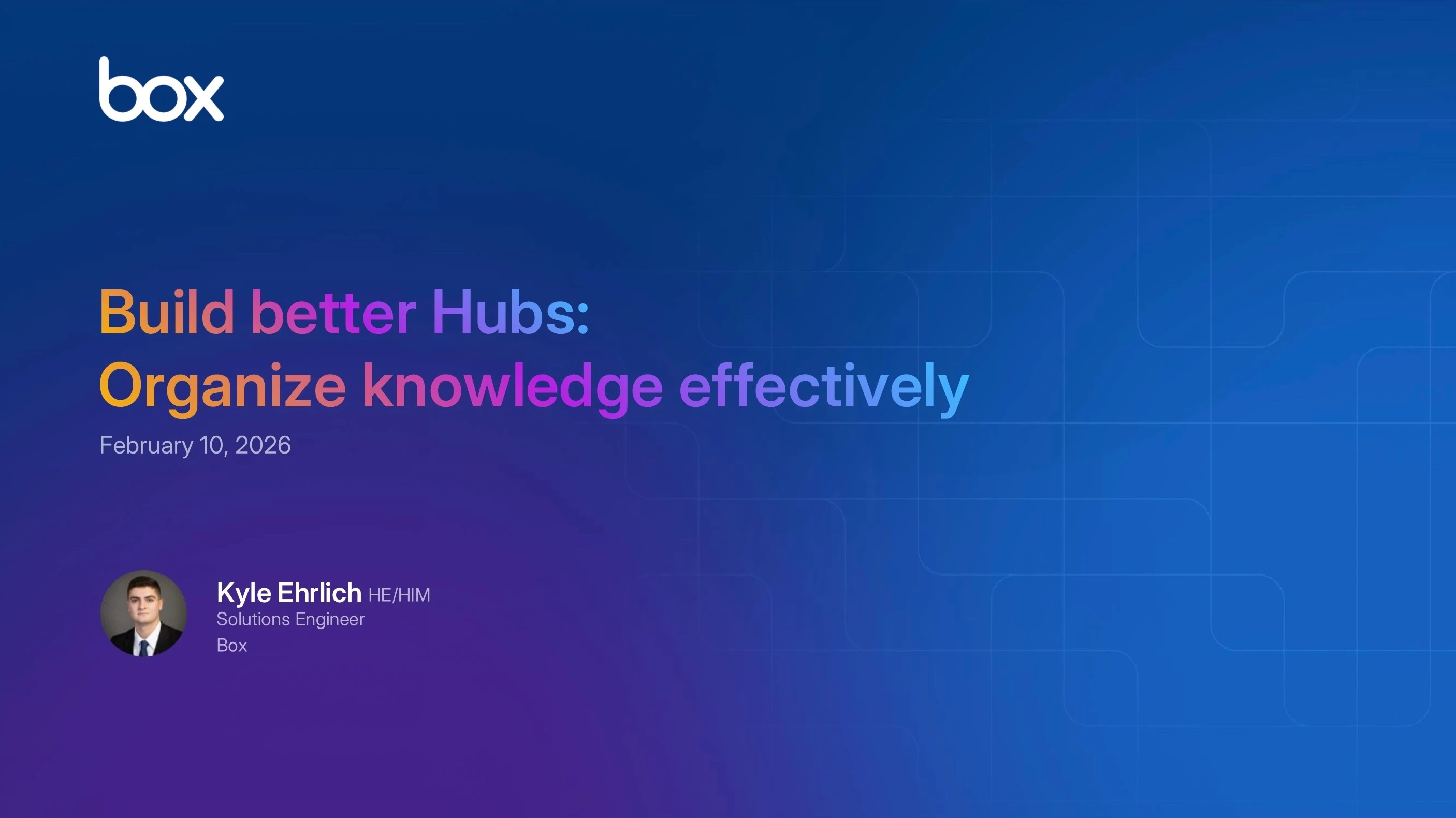 box

Build better Hubs:
Organize knowledge effectively

February 10, 2026

Kyle Ehrlich HE/HIM
Solutions Engineer
Box